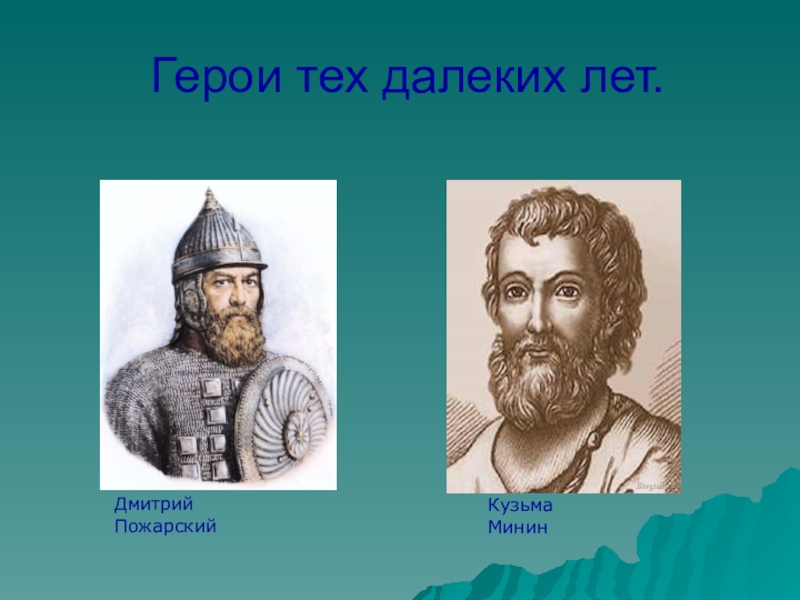 Герои тех далеких лет.

Дмитрий Пожарский

Кузьма Минин